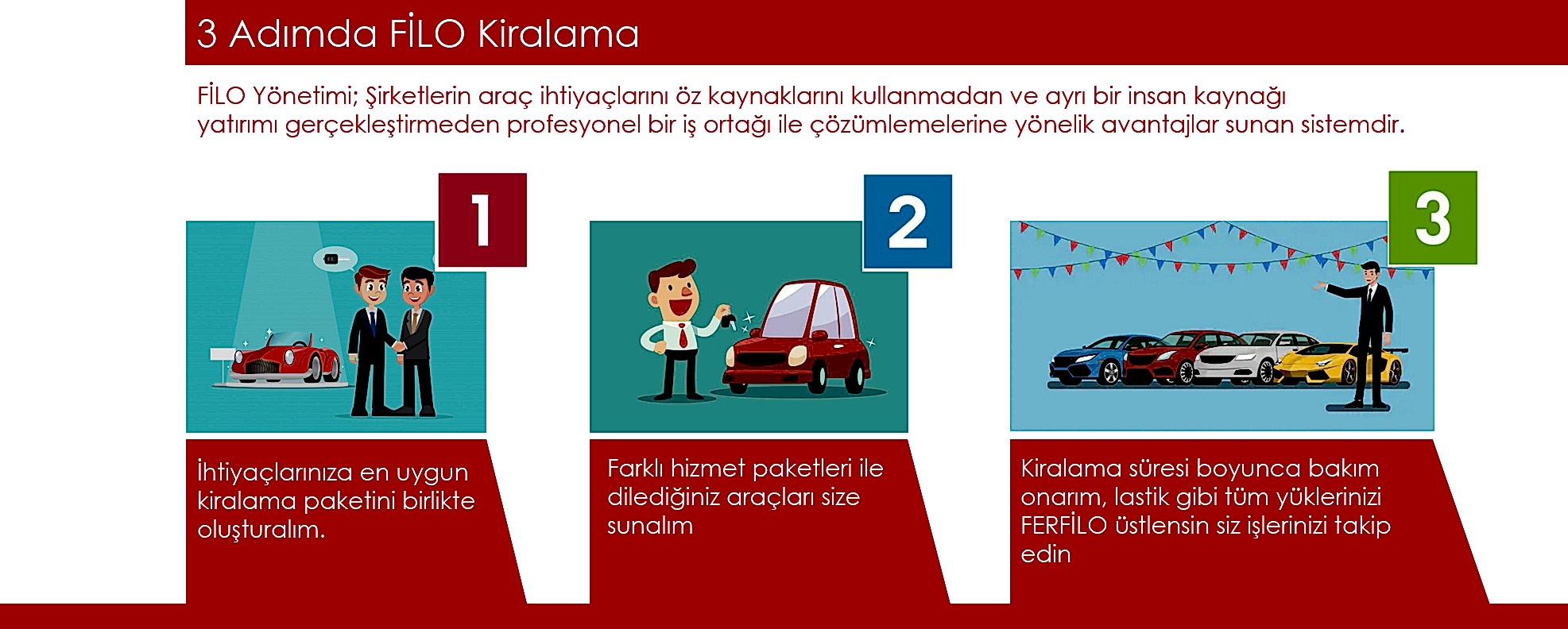 3 Adımda FİLO Kiralama

FİLO Yönetimi; Şirketlerin araç ihtiyaçlarını öz kaynaklarını kullanmadan ve ayrı bir insan kaynağı yatırımı gerçekleştirmeden profesyonel bir iş ortağı ile çözümlemelerine yönelik avantajlar sunan sistemdir.

1

İhtiyaçlarınıza en uygun kiralama paketini birlikte oluşturalım.

2

Farklı hizmet paketleri ile dilediğiniz araçları size sunalım

3

Kiralama süresi boyunca bakım onarım, lastik gibi tüm yüklerinizi FERFİLO üstlensin siz işlerinizi takip edin